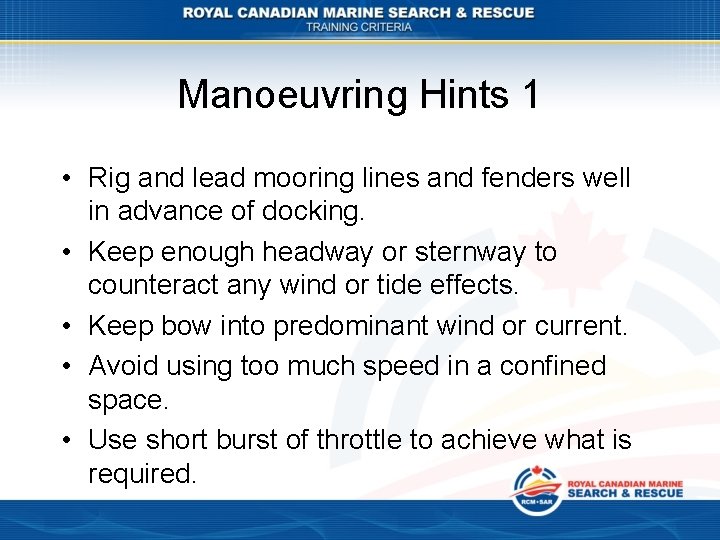 ROYAL CANADIAN MARINE SEARCH & RESCUE
TRAINING CRITERIA

Manoeuvring Hints 1

• Rig and lead mooring lines and fenders well in advance of docking.
• Keep enough headway or sternway to counteract any wind or tide effects.
• Keep bow into predominant wind or current.
• Avoid using too much speed in a confined space.
• Use short burst of throttle to achieve what is required.

RCM•SAR
ROYAL CANADIAN MARINE
SEARCH & RESCUE